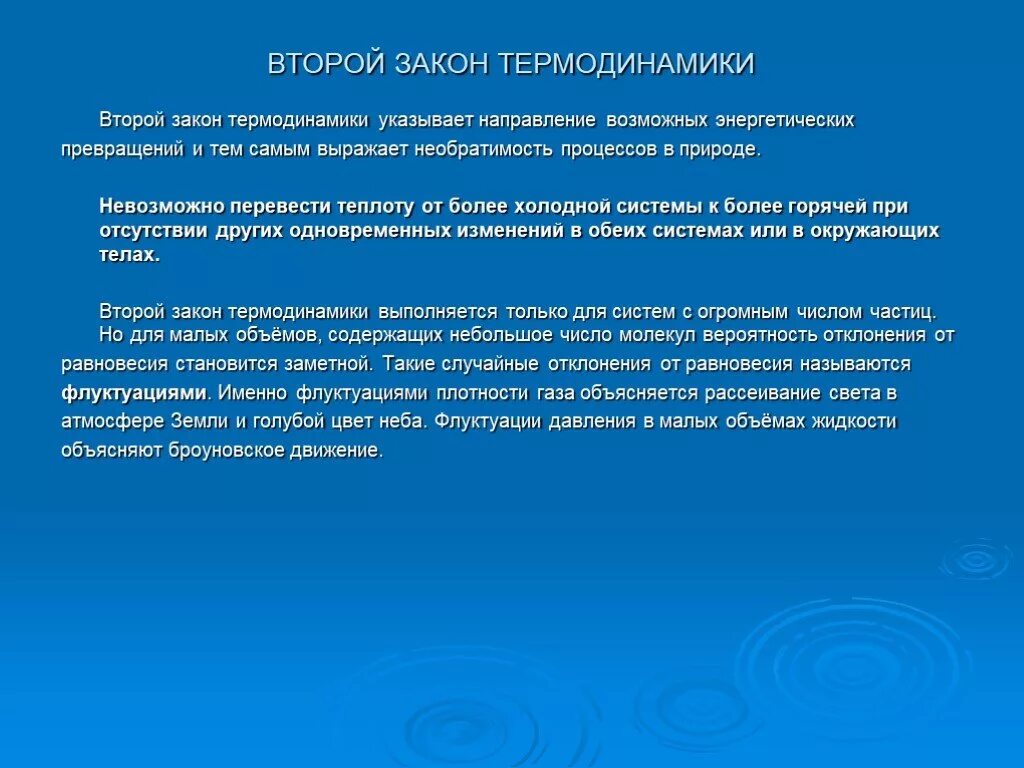 ВТОРОЙ ЗАКОН ТЕРМОДИНАМИКИ

Второй закон термодинамики указывает направление возможных энергетических превращений и тем самым выражает необратимость процессов в природе.

Невозможно перевести теплоту от более холодной системы к более горячей при отсутствии других одновременных изменений в обеих системах или в окружающих телах.

Второй закон термодинамики выполняется только для систем с огромным числом частиц.
Но для малых объёмов, содержащих небольшое число молекул вероятность отклонения от равновесия становится заметной. Такие случайные отклонения от равновесия называются флуктуациями. Именно флуктуациями плотности газа объясняется рассеивание света в атмосфере Земли и голубой цвет неба. Флуктуации давления в малых объёмах жидкости объясняют броуновское движение.